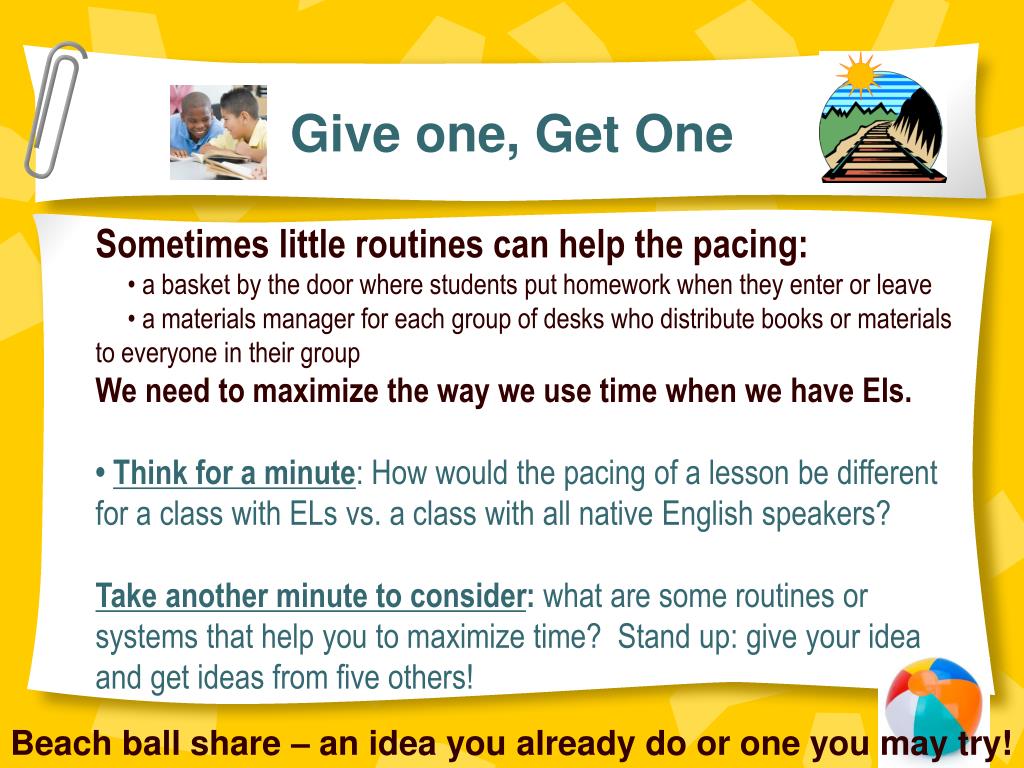 Give one, Get One

Sometimes little routines can help the pacing:
• a basket by the door where students put homework when they enter or leave
• a materials manager for each group of desks who distribute books or materials to everyone in their group
We need to maximize the way we use time when we have Els.

• Think for a minute: How would the pacing of a lesson be different for a class with ELs vs. a class with all native English speakers?

Take another minute to consider: what are some routines or systems that help you to maximize time? Stand up: give your idea and get ideas from five others!

Beach ball share – an idea you already do or one you may try!